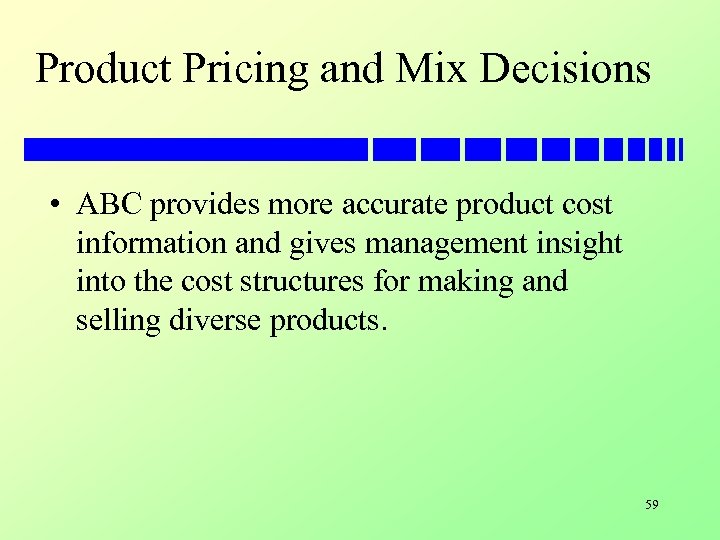 Product Pricing and Mix Decisions

• ABC provides more accurate product cost information and gives management insight into the cost structures for making and selling diverse products.

59